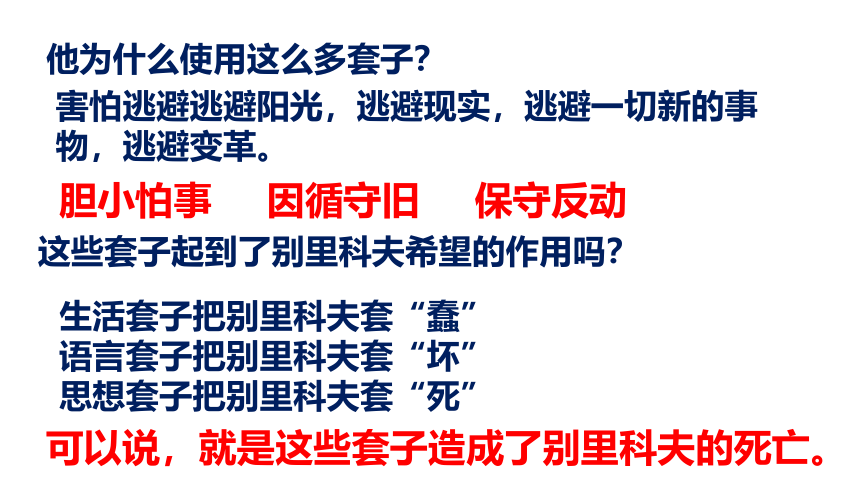 他为什么使用这么多套子？

害怕逃避逃避阳光，逃避现实，逃避一切新的事物，逃避变革。

胆小怕事　因循守旧　保守反动

这些套子起到了别里科夫希望的作用吗？

生活套子把别里科夫套“蠢”
语言套子把别里科夫套“坏”
思想套子把别里科夫套“死”

可以说，就是这些套子造成了别里科夫的死亡。